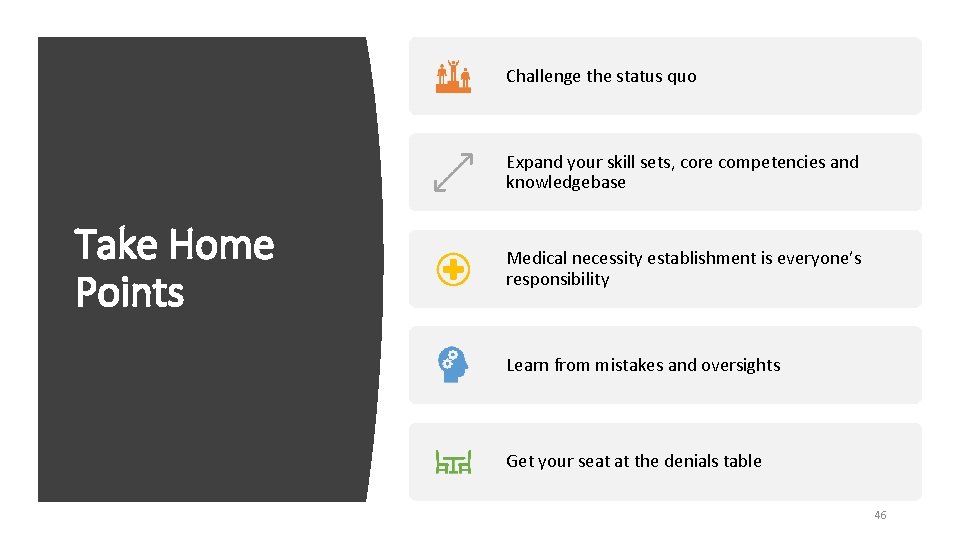 Take Home Points

Challenge the status quo

Expand your skill sets, core competencies and knowledgebase

Medical necessity establishment is everyone's responsibility

Learn from mistakes and oversights

Get your seat at the denials table

46